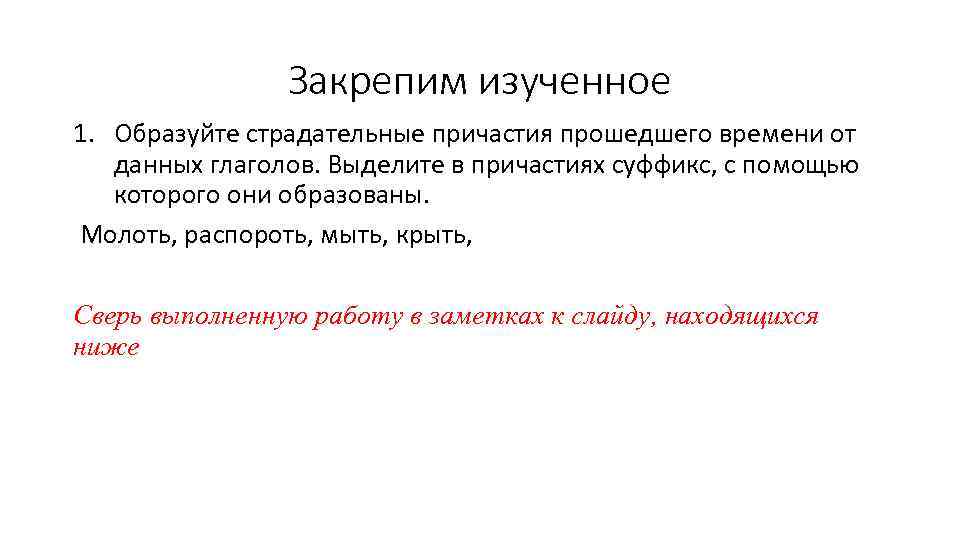 Закрепим изученное

1. Образуйте страдательные причастия прошедшего времени от данных глаголов. Выделите в причастиях суффикс, с помощью которого они образованы.

Молоть, распороть, мыть, крыть,

Сверь выполненную работу в заметках к слайду, находящихся ниже